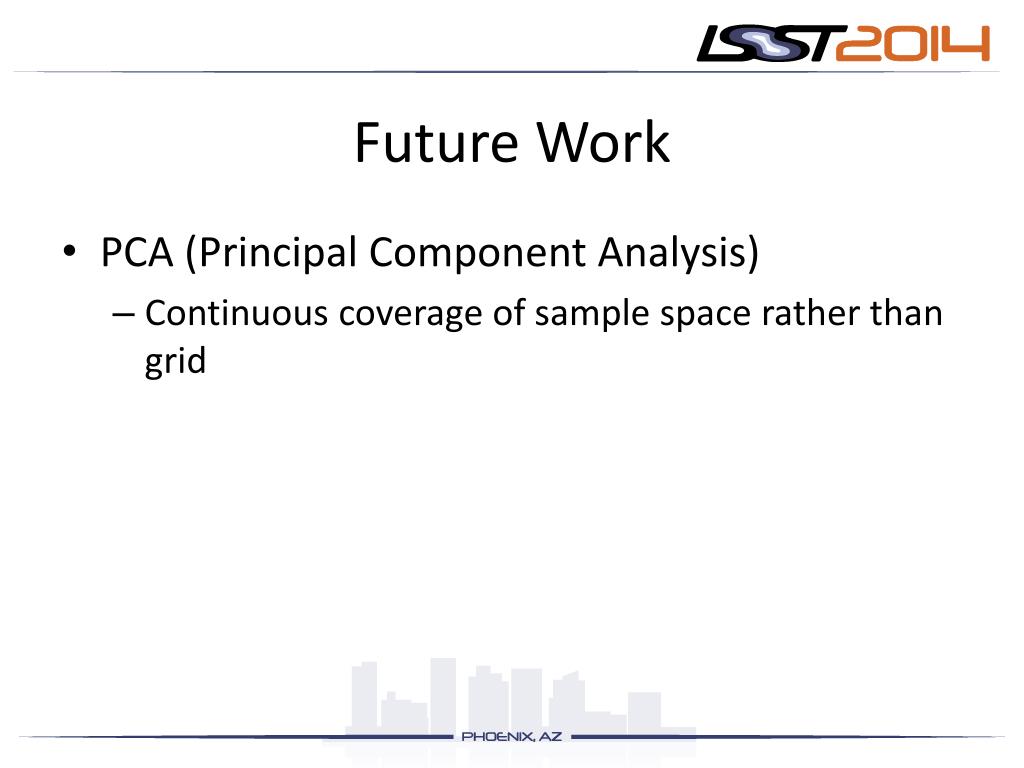 LSST2014

Future Work

• PCA (Principal Component Analysis)
– Continuous coverage of sample space rather than grid

PHOENIX, AZ